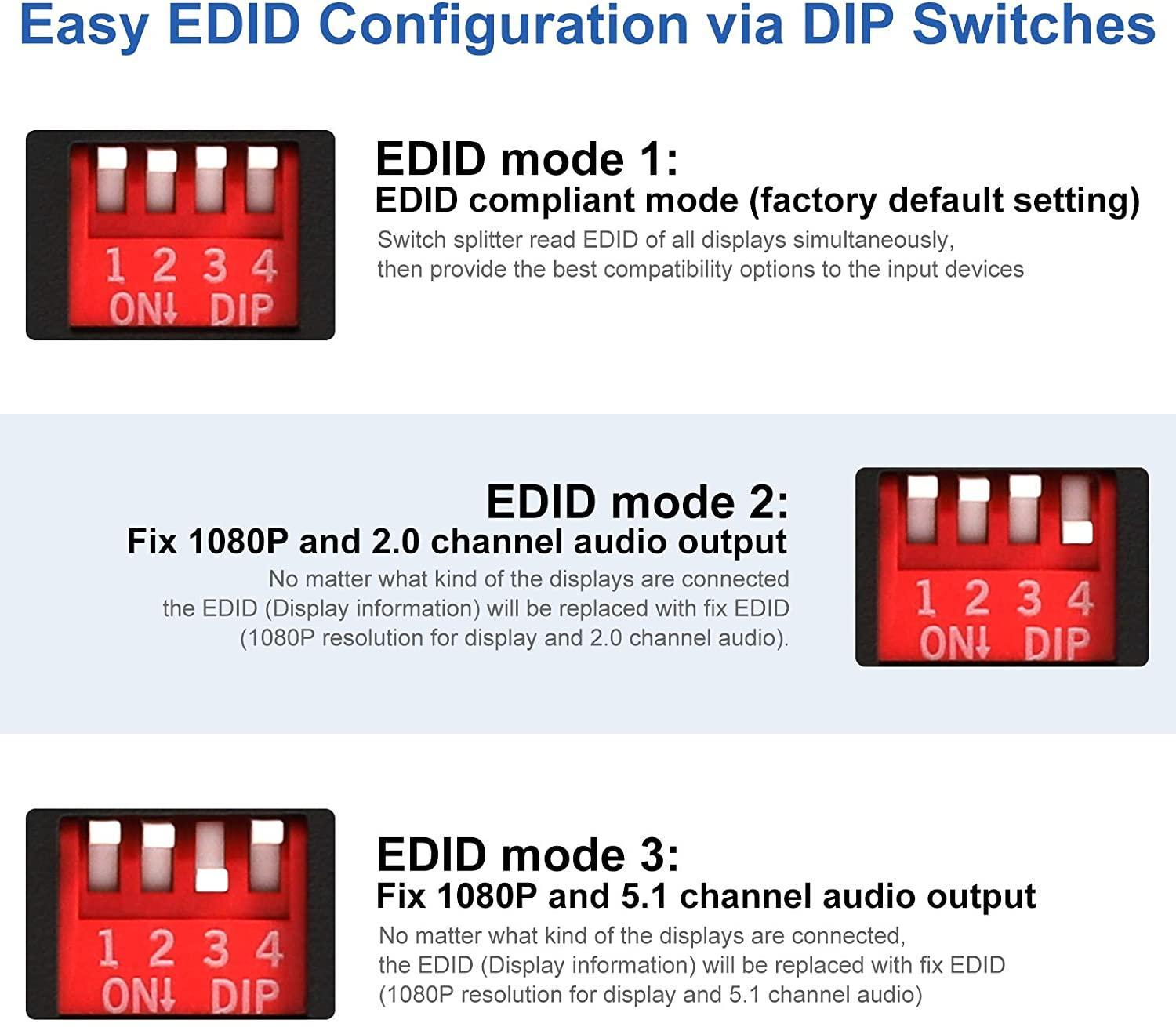 Easy EDID Configuration via DIP Switches

1 2 3 4
ON↓ DIP

EDID mode 1:
EDID compliant mode (factory default setting)
Switch splitter read EDID of all displays simultaneously, then provide the best compatibility options to the input devices

EDID mode 2:
Fix 1080P and 2.0 channel audio output
No matter what kind of the displays are connected the EDID (Display information) will be replaced with fix EDID (1080P resolution for display and 2.0 channel audio).

1 2 3 4
ON↓ DIP

1 2 3 4
ON↓ DIP

EDID mode 3:
Fix 1080P and 5.1 channel audio output
No matter what kind of the displays are connected, the EDID (Display information) will be replaced with fix EDID (1080P resolution for display and 5.1 channel audio)